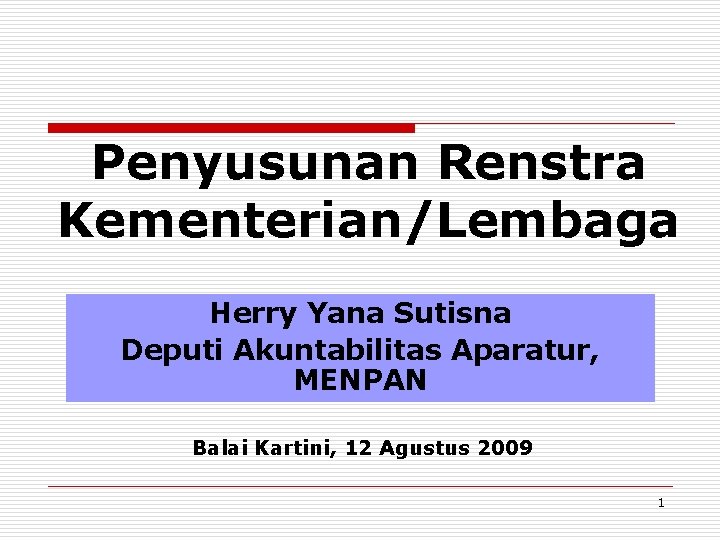 Penyusunan Renstra Kementerian/Lembaga

Herry Yana Sutisna
Deputi Akuntabilitas Aparatur, MENPAN

Balai Kartini, 12 Agustus 2009

1